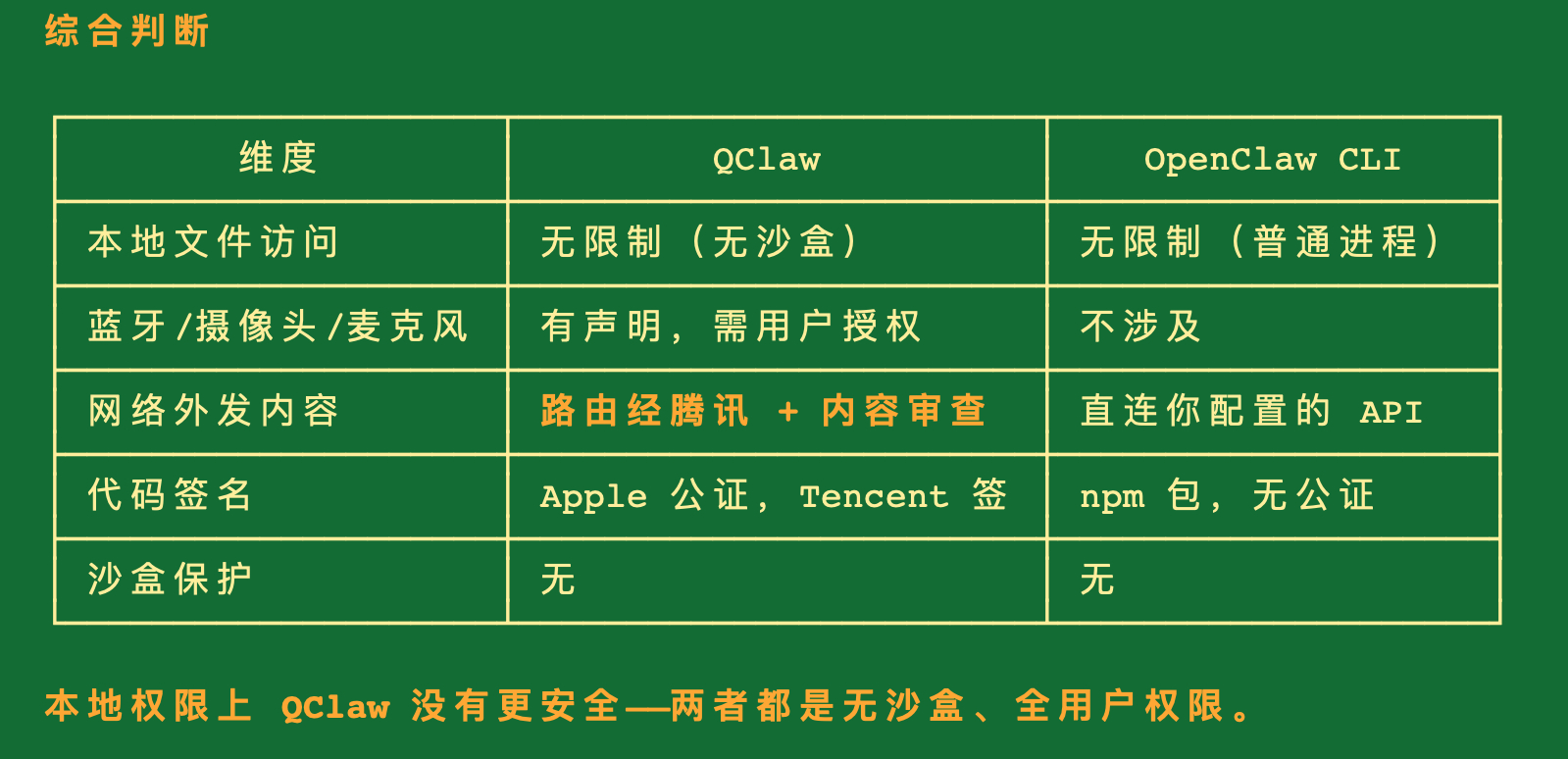 综合判断

| 维度 | QClaw | OpenClaw CLI |
|---|---|---|
| 本地文件访问 | 无限制（无沙盒） | 无限制（普通进程） |
| 蓝牙/摄像头/麦克风 | 有声明，需用户授权 | 不涉及 |
| 网络外发内容 | 路由经腾讯 + 内容审查 | 直连你配置的 API |
| 代码签名 | Apple 公证，Tencent 签 | npm 包，无公证 |
| 沙盒保护 | 无 | 无 |

本地权限上 QClaw 没有更安全——两者都是无沙盒、全用户权限。